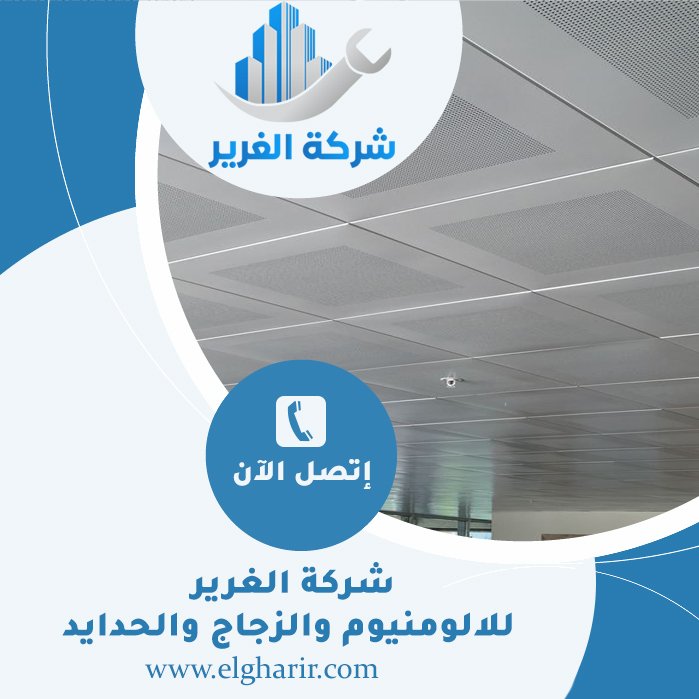 شركة الغرير

إتصل الآن

شركة الغرير
للالومنيوم والزجاج والحدايد

www.elgharir.com